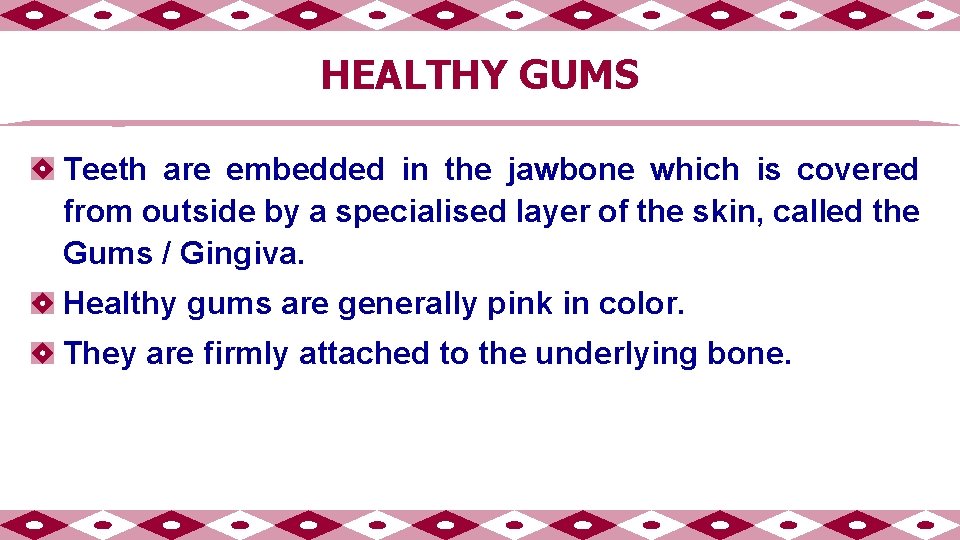 HEALTHY GUMS

Teeth are embedded in the jawbone which is covered from outside by a specialised layer of the skin, called the Gums / Gingiva.

Healthy gums are generally pink in color.

They are firmly attached to the underlying bone.